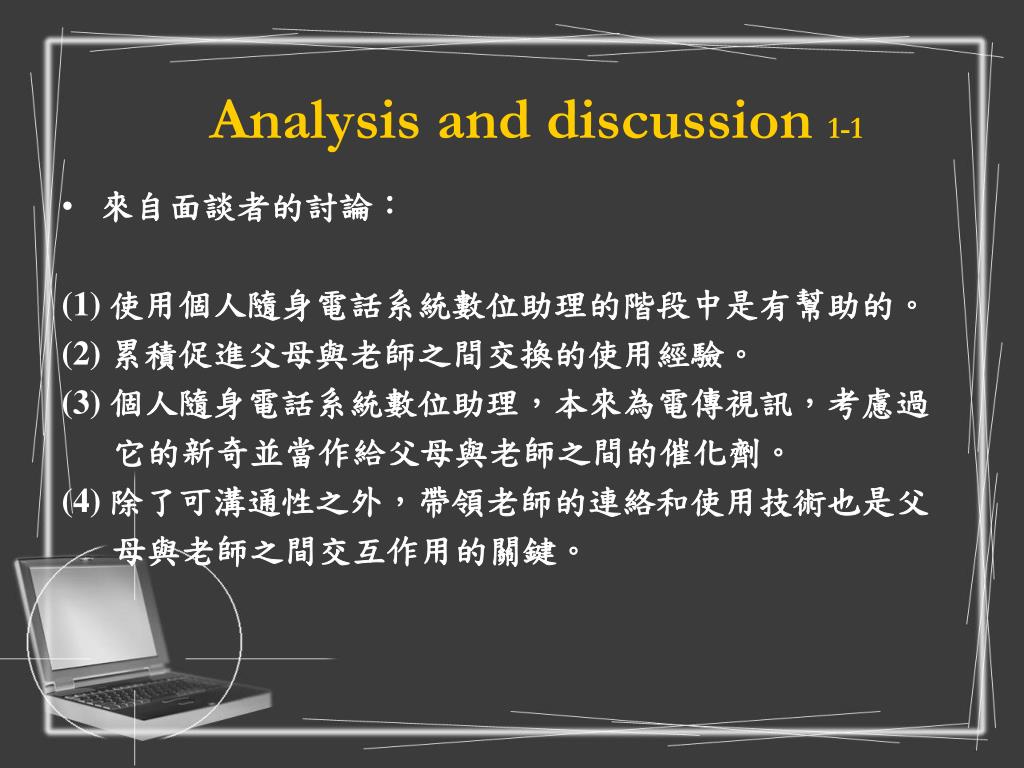 Analysis and discussion 1-1

• 來自面談者的討論：

(1) 使用個人隨身電話系統數位助理的階段中是有幫助的。
(2) 累積促進父母與老師之間交換的使用經驗。
(3) 個人隨身電話系統數位助理，本來為電傳視訊，考慮過它的新奇並當作給父母與老師之間的催化劑。
(4) 除了可溝通性之外，帶領老師的連絡和使用技術也是父母與老師之間交互作用的關鍵。